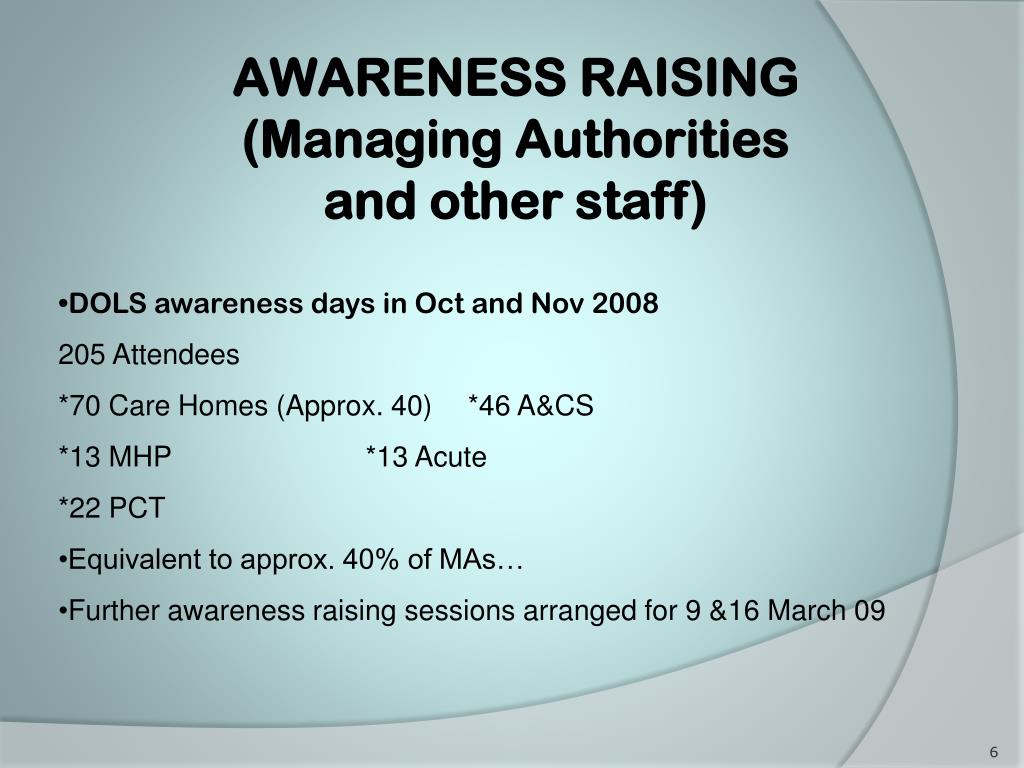 AWARENESS RAISING (Managing Authorities and other staff)

•DOLS awareness days in Oct and Nov 2008

205 Attendees

*70 Care Homes (Approx. 40) *46 A&CS

*13 MHP *13 Acute

*22 PCT

•Equivalent to approx. 40% of MAs…

•Further awareness raising sessions arranged for 9 &16 March 09

6